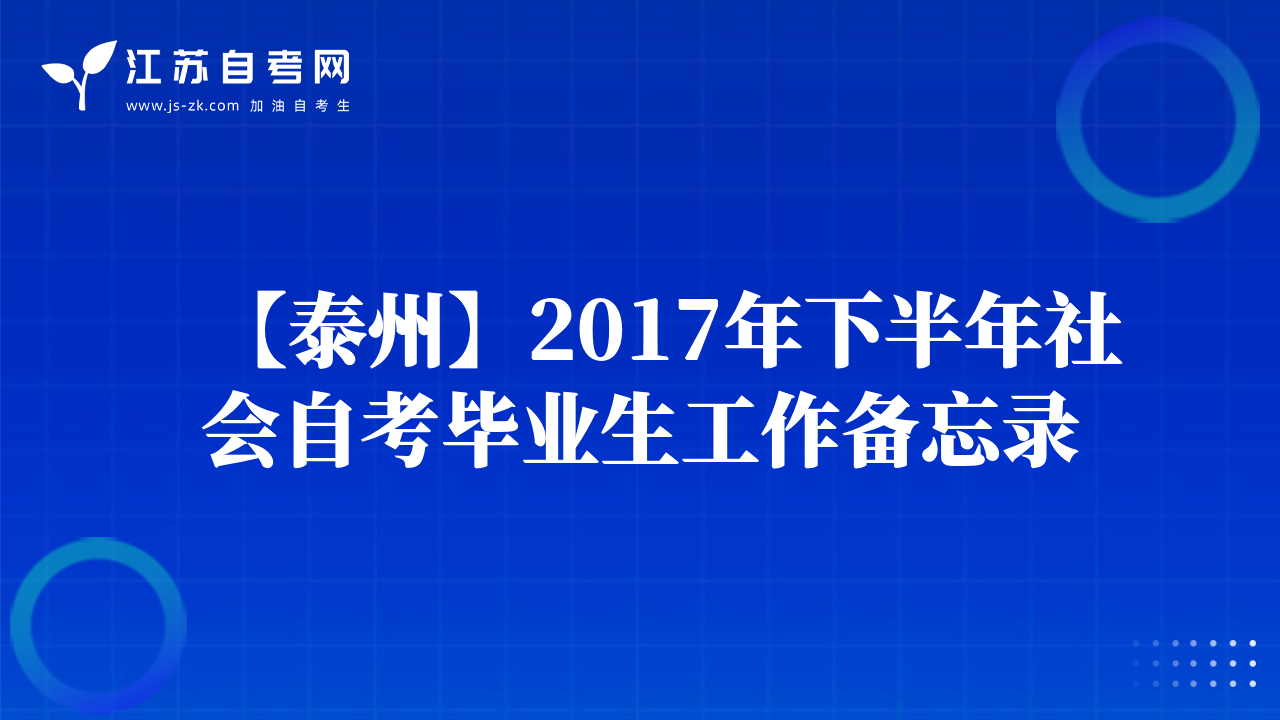 江苏自考网
www.js-zk.com 加油自考生

【泰州】2017年下半年社会自考毕业生工作备忘录